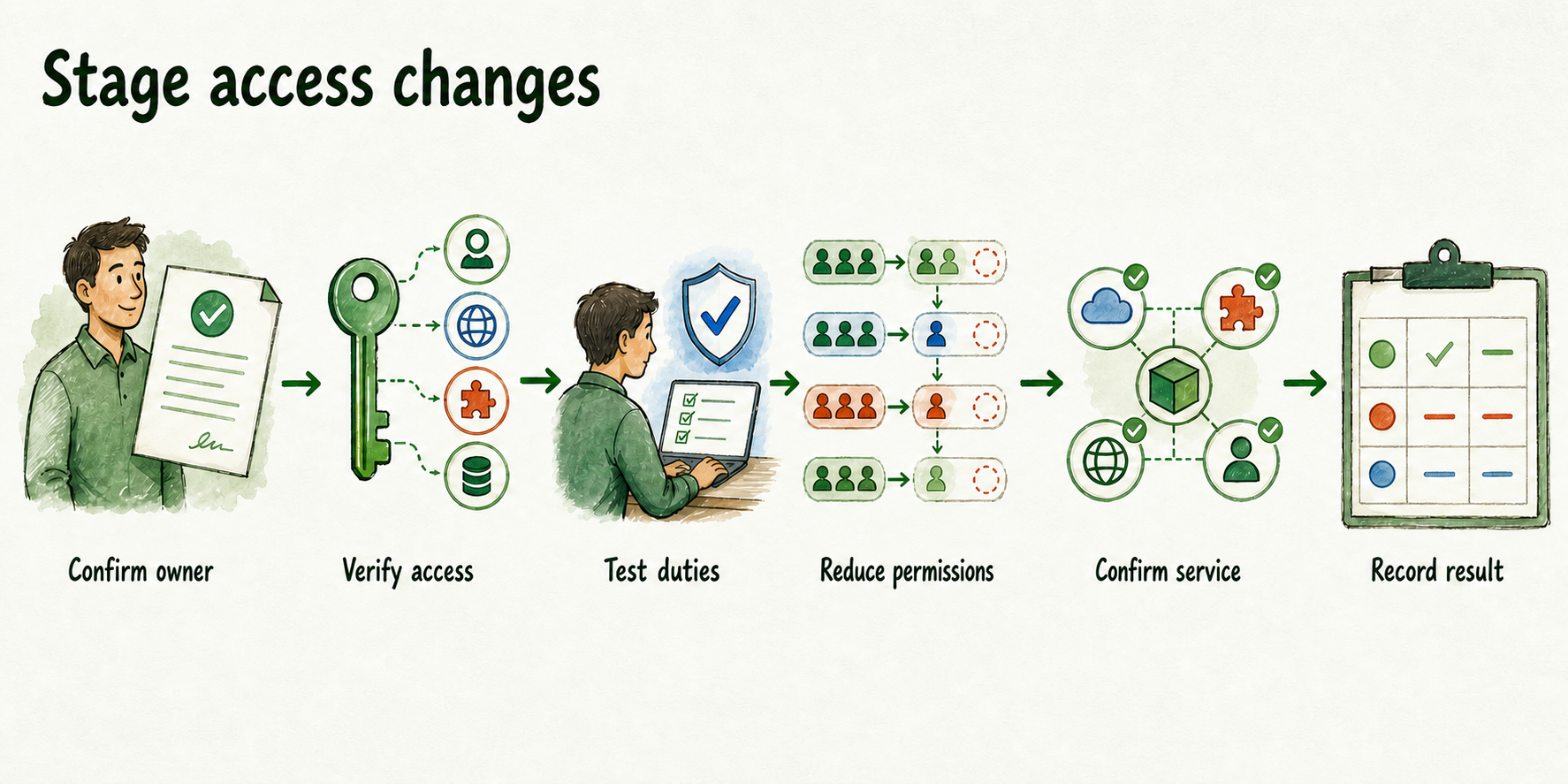 Stage access changes

Confirm owner

Verify access

Test duties

Reduce permissions

Confirm service

Record result